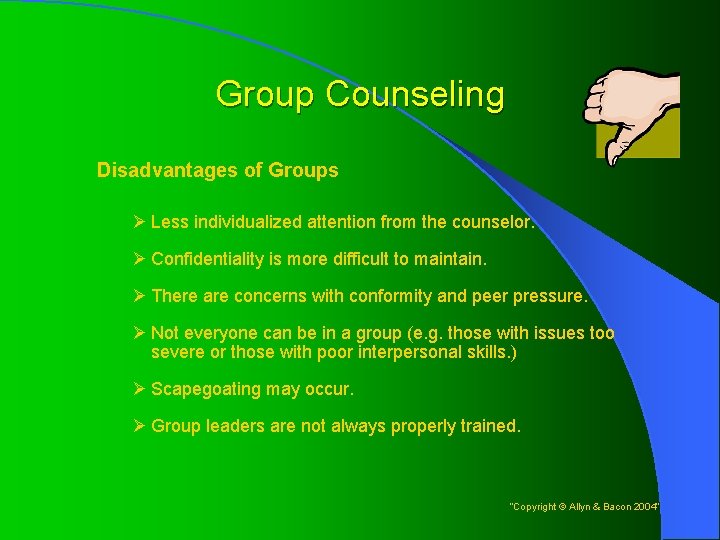 Group Counseling

Disadvantages of Groups

➢ Less individualized attention from the counselor.

➢ Confidentiality is more difficult to maintain.

➢ There are concerns with conformity and peer pressure.

➢ Not everyone can be in a group (e.g. those with issues too severe or those with poor interpersonal skills.)

➢ Scapegoating may occur.

➢ Group leaders are not always properly trained.

"Copyright © Allyn & Bacon 2004"